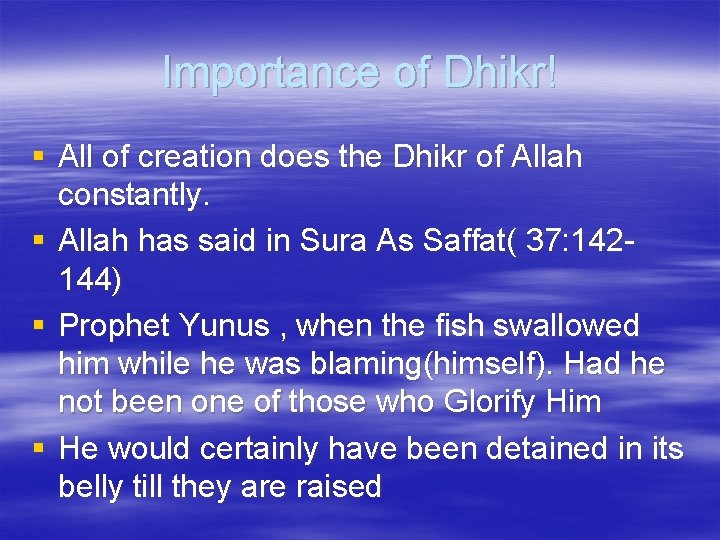 Importance of Dhikr!

▪ All of creation does the Dhikr of Allah constantly.

▪ Allah has said in Sura As Saffat( 37:142-144)

▪ Prophet Yunus , when the fish swallowed him while he was blaming(himself). Had he not been one of those who Glorify Him

▪ He would certainly have been detained in its belly till they are raised